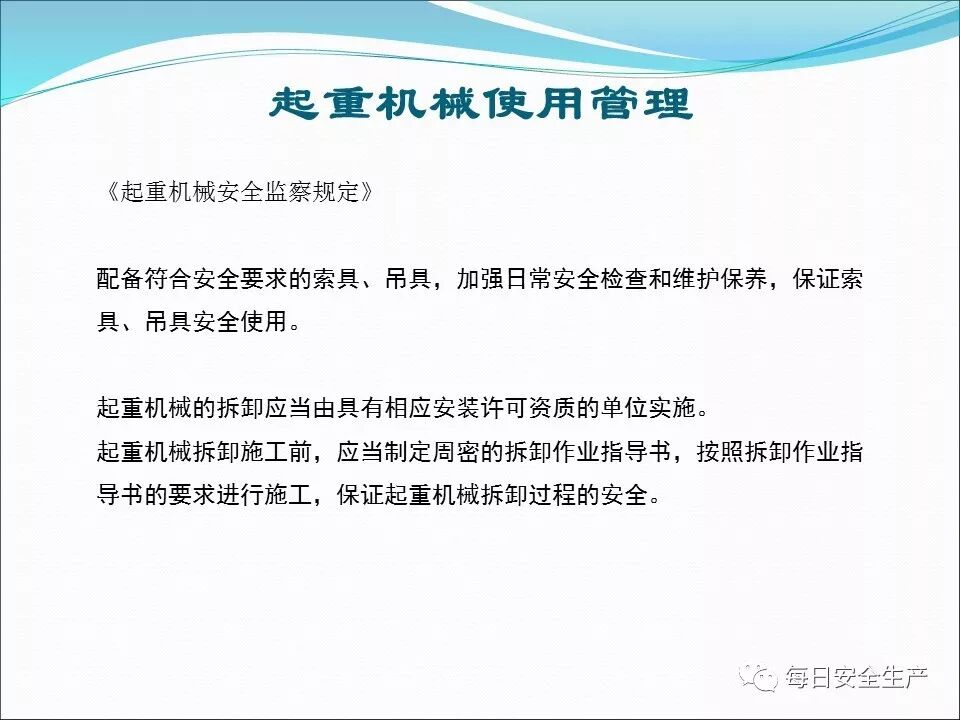 起重机械使用管理

《起重机械安全监察规定》

配备符合安全要求的索具、吊具，加强日常安全检查和维护保养，保证索具、吊具安全使用。

起重机械的拆卸应当由具有相应安装许可资质的单位实施。
起重机械拆卸施工前，应当制定周密的拆卸作业指导书，按照拆卸作业指导书的要求进行施工，保证起重机械拆卸过程的安全。

每日安全生产